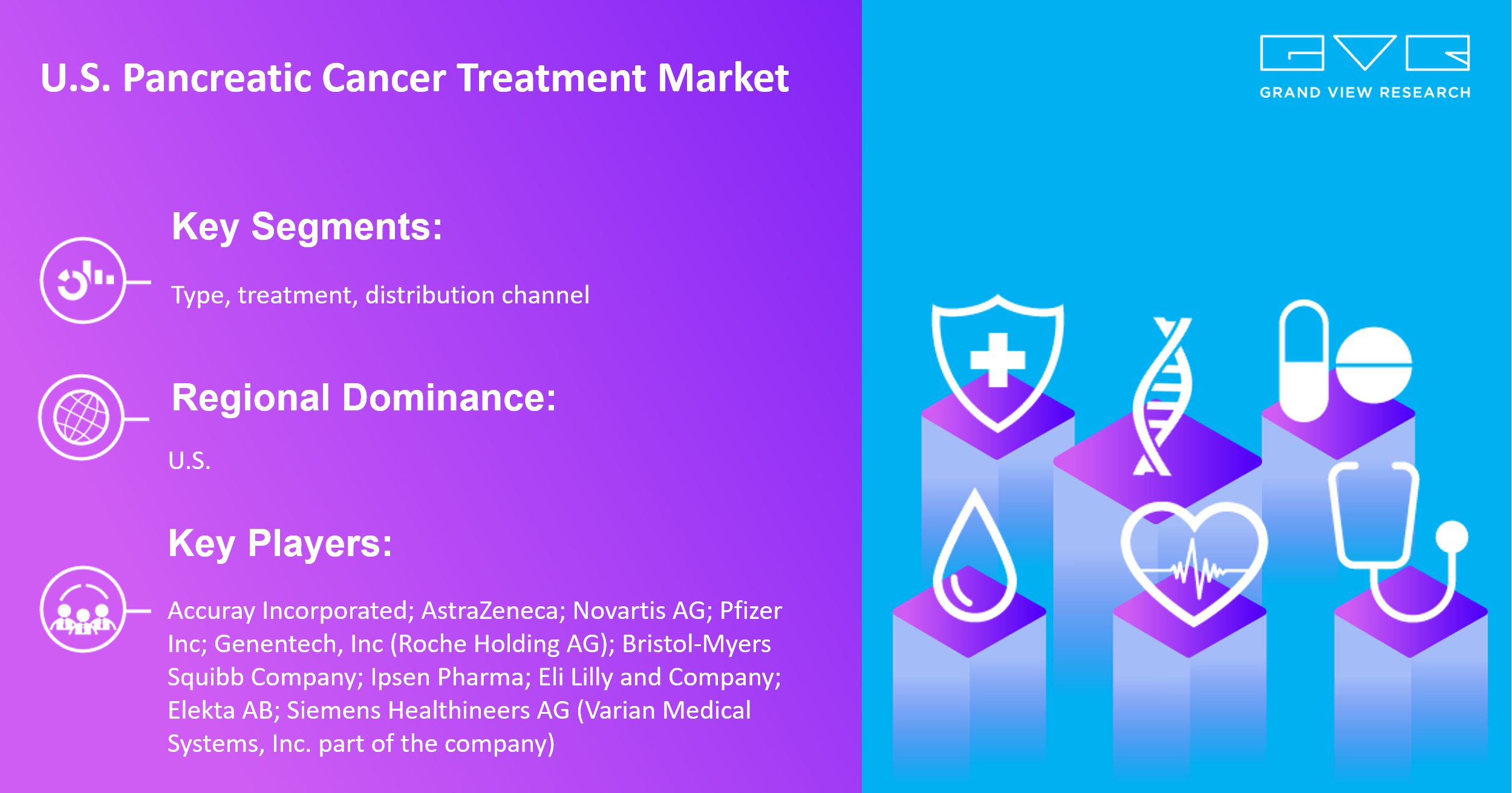 U.S. Pancreatic Cancer Treatment Market

GRAND VIEW RESEARCH

Key Segments:

Type, treatment, distribution channel

Regional Dominance:

U.S.

Key Players:

Accuray Incorporated; AstraZeneca; Novartis AG; Pfizer Inc; Genentech, Inc (Roche Holding AG); Bristol-Myers Squibb Company; Ipsen Pharma; Eli Lilly and Company; Elekta AB; Siemens Healthineers AG (Varian Medical Systems, Inc. part of the company)